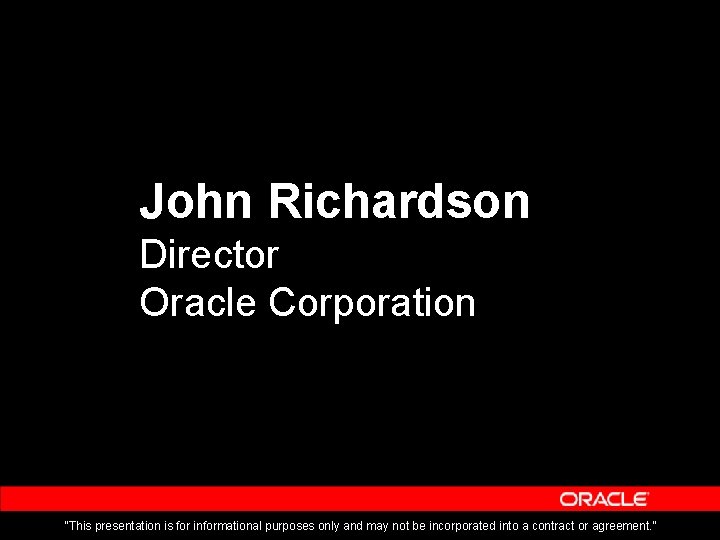 John Richardson
Director
Oracle Corporation

ORACLE

"This presentation is for informational purposes only and may not be incorporated into a contract or agreement."